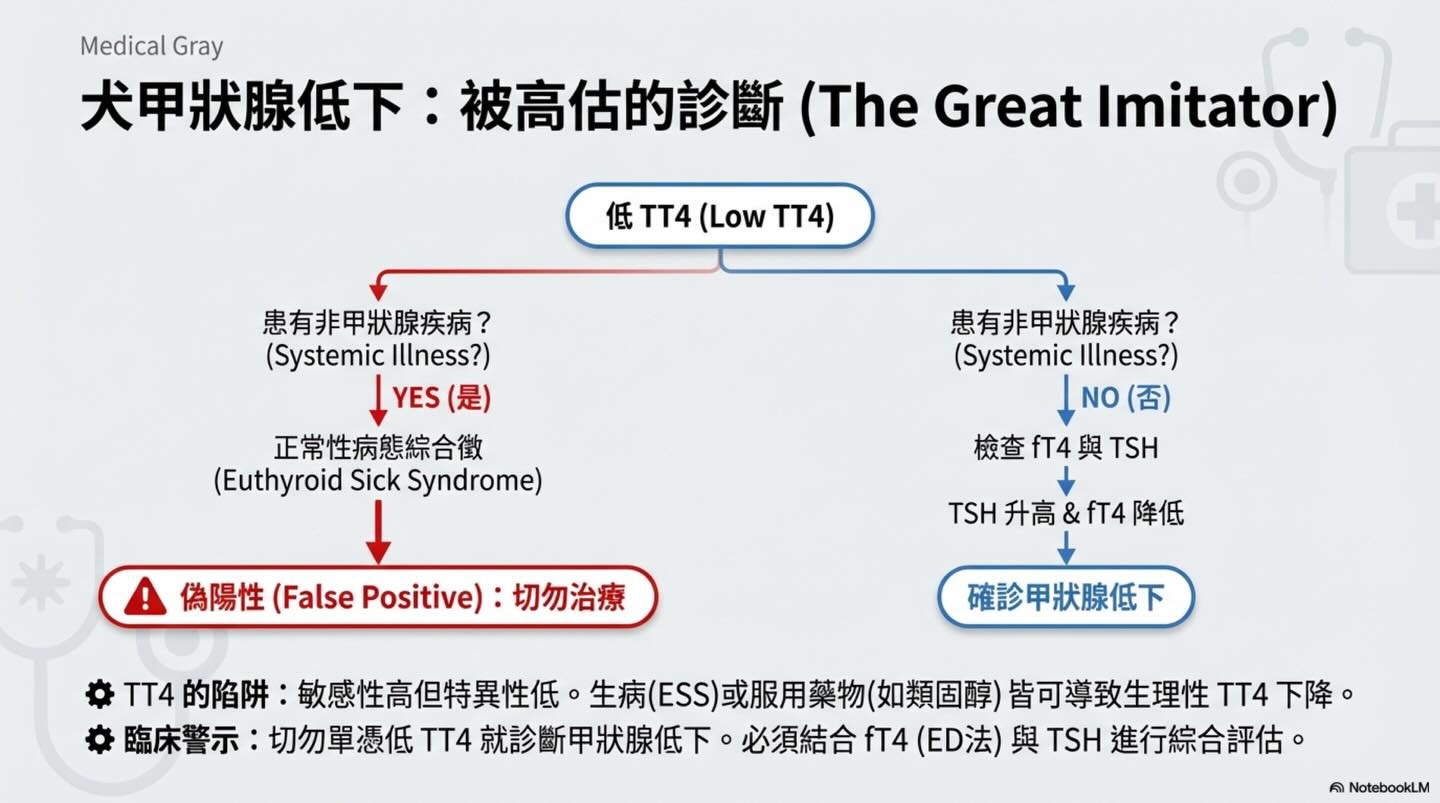 Medical Gray

犬甲狀腺低下：被高估的診斷 (The Great Imitator)

低 TT4 (Low TT4)

患有非甲狀腺疾病？
(Systemic Illness?)

YES (是)

正常性病態綜合徵
(Euthyroid Sick Syndrome)

偽陽性 (False Positive)：切勿治療

患有非甲狀腺疾病？
(Systemic Illness?)

NO (否)

檢查 fT4 與 TSH

TSH 升高 & fT4 降低

確診甲狀腺低下

TT4 的陷阱：敏感性高但特異性低。生病(ESS)或服用藥物(如類固醇) 皆可導致生理性 TT4 下降。

臨床警示：切勿單憑低 TT4 就診斷甲狀腺低下。必須結合 fT4 (ED法) 與 TSH 進行綜合評估。

NotebookLM